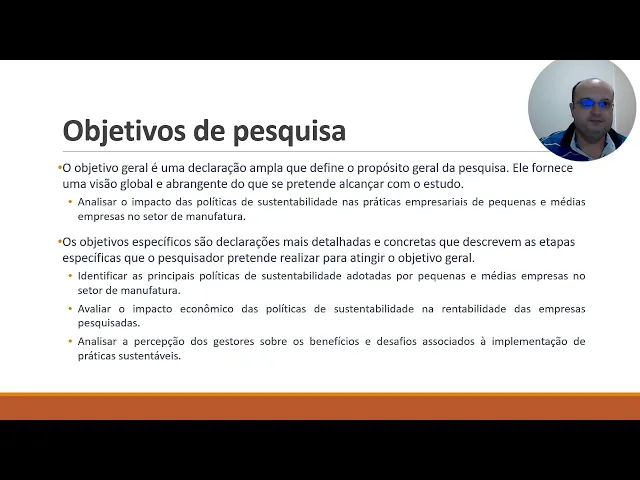 Objetivos de pesquisa

•O objetivo geral é uma declaração ampla que define o propósito geral da pesquisa. Ele fornece uma visão global e abrangente do que se pretende alcançar com o estudo.

• Analisar o impacto das políticas de sustentabilidade nas práticas empresariais de pequenas e médias empresas no setor de manufatura.

•Os objetivos específicos são declarações mais detalhadas e concretas que descrevem as etapas específicas que o pesquisador pretende realizar para atingir o objetivo geral.

• Identificar as principais políticas de sustentabilidade adotadas por pequenas e médias empresas no setor de manufatura.

• Avaliar o impacto econômico das políticas de sustentabilidade na rentabilidade das empresas pesquisadas.

• Analisar a percepção dos gestores sobre os benefícios e desafios associados à implementação de práticas sustentáveis.